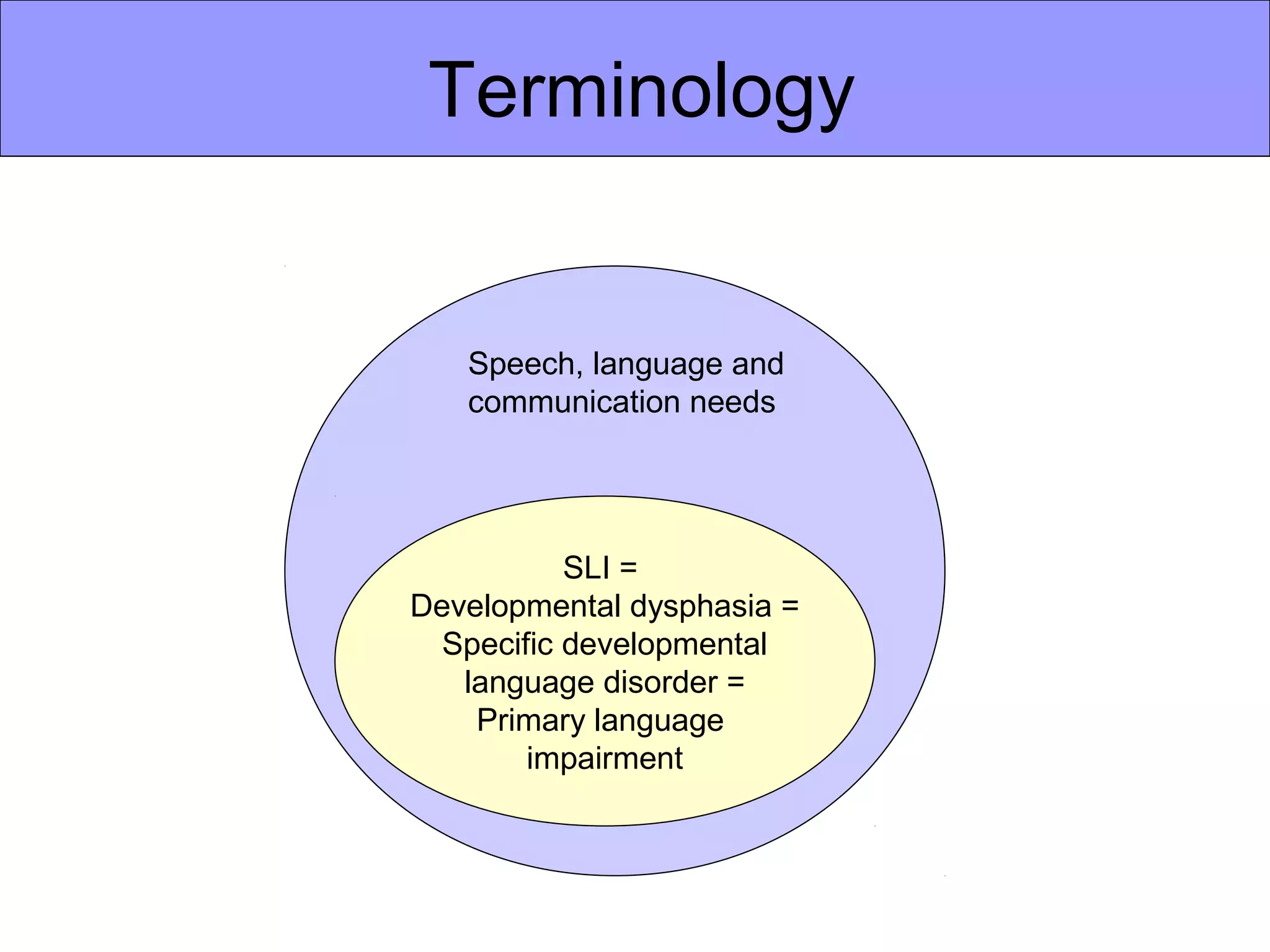 Terminology

Speech, language and communication needs

SLI =
Developmental dysphasia =
Specific developmental language disorder =
Primary language impairment